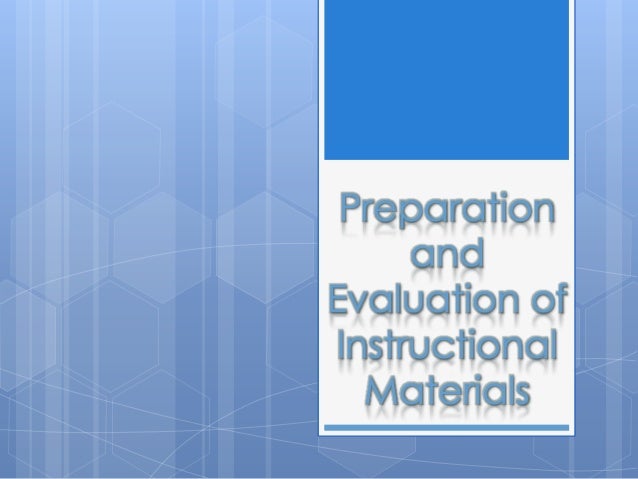 Preparation and Evaluation of Instructional Materials